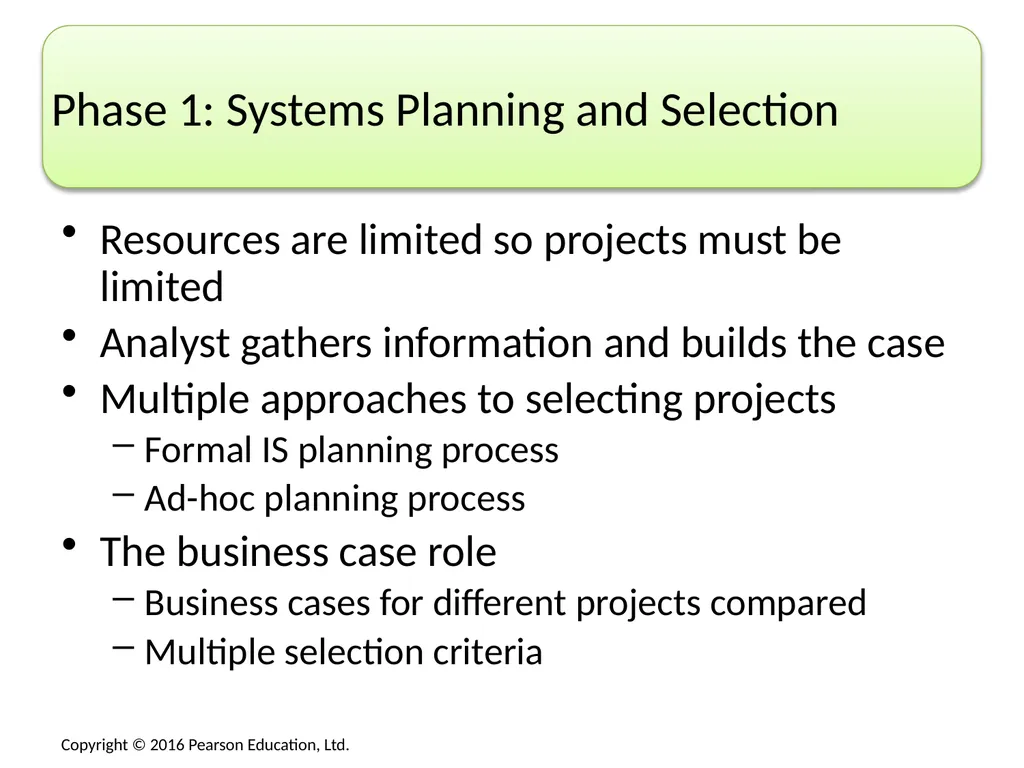 Phase 1: Systems Planning and Selection

• Resources are limited so projects must be limited
• Analyst gathers information and builds the case
• Multiple approaches to selecting projects
– Formal IS planning process
– Ad-hoc planning process
• The business case role
– Business cases for different projects compared
– Multiple selection criteria

Copyright © 2016 Pearson Education, Ltd.